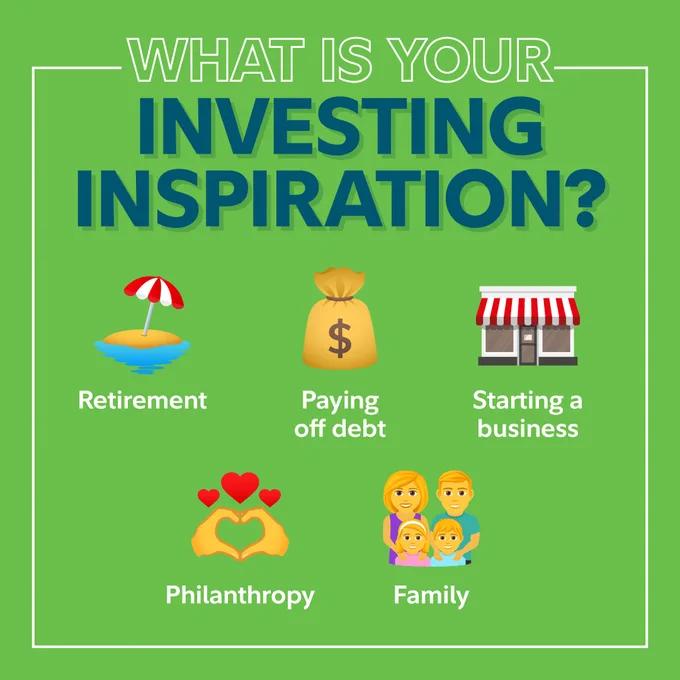 WHAT IS YOUR
INVESTING INSPIRATION?

$

Retirement

Paying off debt

Starting a business

Philanthropy

Family